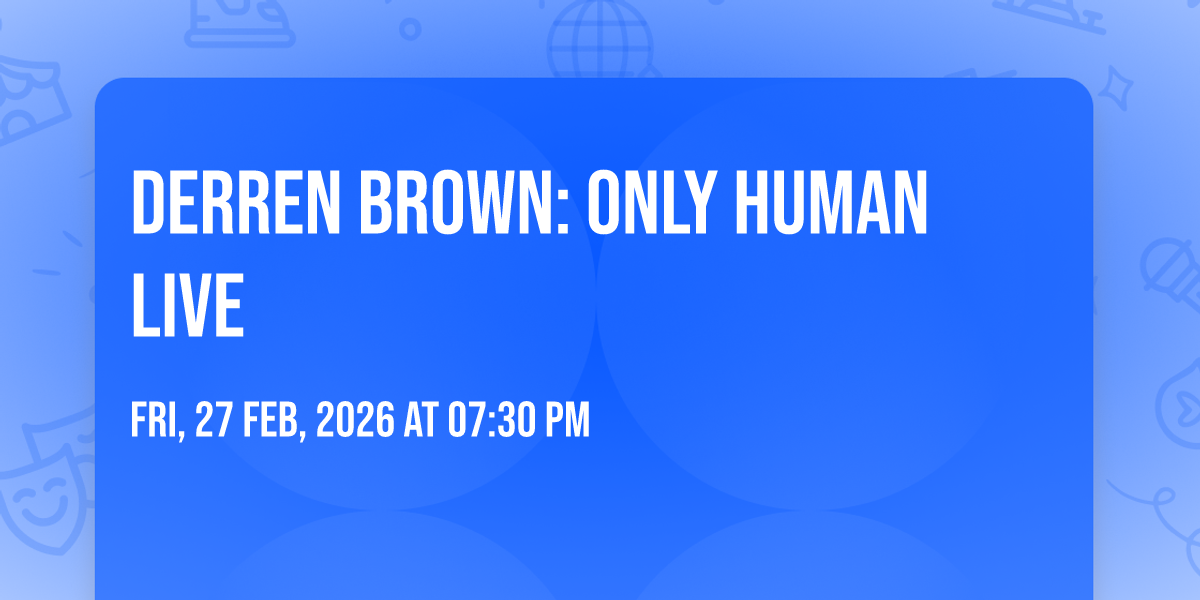 DERREN BROWN: ONLY HUMAN LIVE

FRI, 27 FEB, 2026 AT 07:30 PM